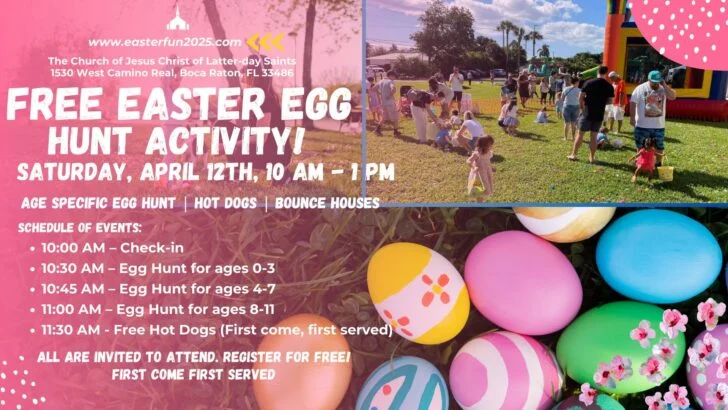 www.easterfun2025.com

The Church of Jesus Christ of Latter-day Saints
1530 West Camino Real, Boca Raton, FL 33486

FREE EASTER EGG HUNT ACTIVITY!

SATURDAY, APRIL 12TH, 10 AM - 1 PM

AGE SPECIFIC EGG HUNT | HOT DOGS | BOUNCE HOUSES

SCHEDULE OF EVENTS:
• 10:00 AM – Check-in
• 10:30 AM – Egg Hunt for ages 0-3
• 10:45 AM – Egg Hunt for ages 4-7
• 11:00 AM – Egg Hunt for ages 8-11
• 11:30 AM - Free Hot Dogs (First come, first served)

ALL ARE INVITED TO ATTEND. REGISTER FOR FREE!
FIRST COME FIRST SERVED